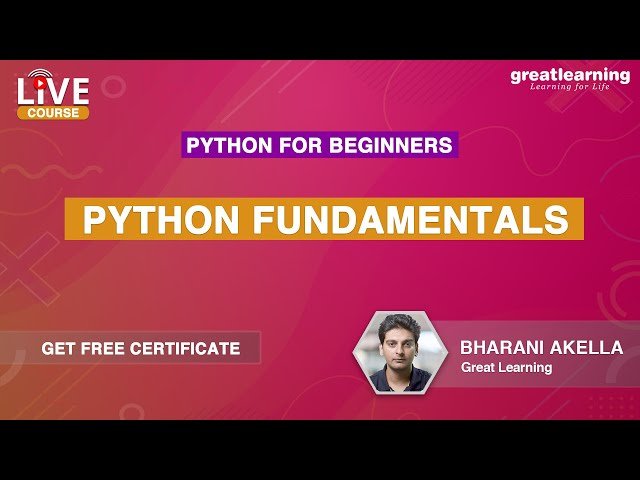 LIVE
COURSE

greatlearning
Learning for Life

PYTHON FOR BEGINNERS

PYTHON FUNDAMENTALS

GET FREE CERTIFICATE

BHARANI AKELLA
Great Learning